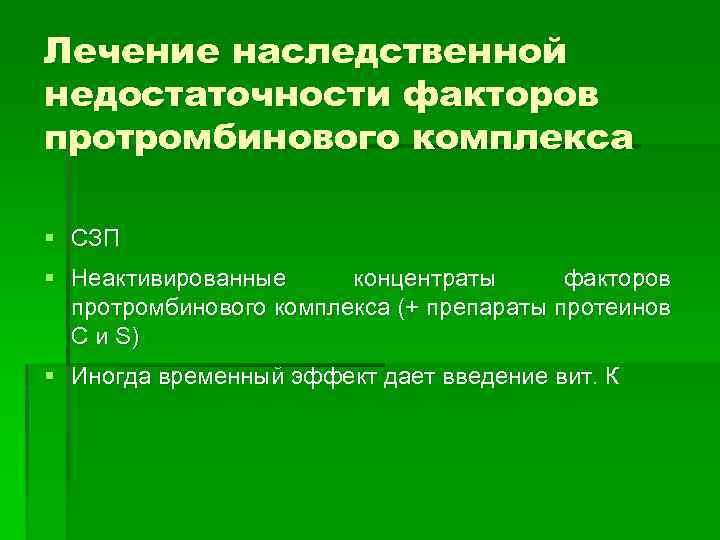 Лечение наследственной недостаточности факторов протромбинового комплекса

▪ СЗП
▪ Неактивированные концентраты факторов протромбинового комплекса (+ препараты протеинов С и S)
▪ Иногда временный эффект дает введение вит. К